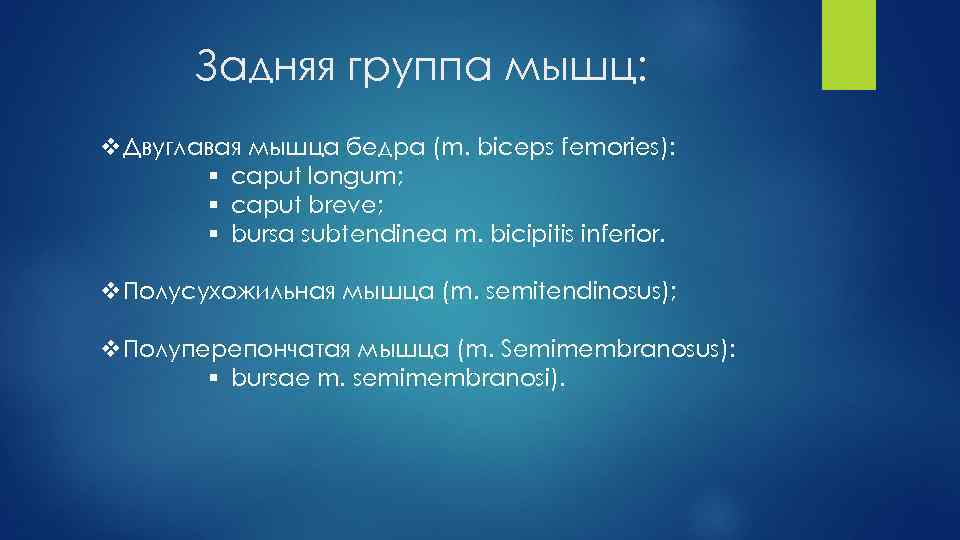 Задняя группа мышц:

❖ Двуглавая мышца бедра (m. biceps femories):
▪ caput longum;
▪ caput breve;
▪ bursa subtendinea m. bicipitis inferior.

❖ Полусухожильная мышца (m. semitendinosus);

❖ Полуперепончатая мышца (m. Semimembranosus):
▪ bursae m. semimembranosi).